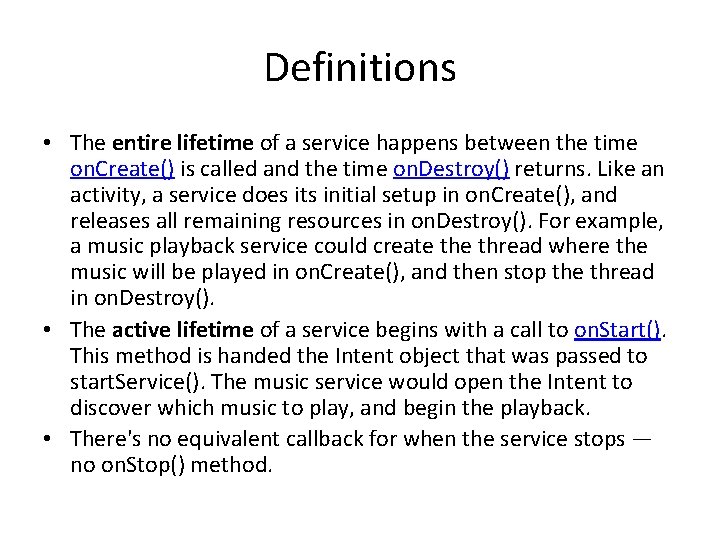 Definitions

• The entire lifetime of a service happens between the time onCreate() is called and the time onDestroy() returns. Like an activity, a service does its initial setup in onCreate(), and releases all remaining resources in onDestroy(). For example, a music playback service could create the thread where the music will be played in onCreate(), and then stop the thread in onDestroy().

• The active lifetime of a service begins with a call to onStart(). This method is handed the Intent object that was passed to startService(). The music service would open the Intent to discover which music to play, and begin the playback.

• There's no equivalent callback for when the service stops — no onStop() method.